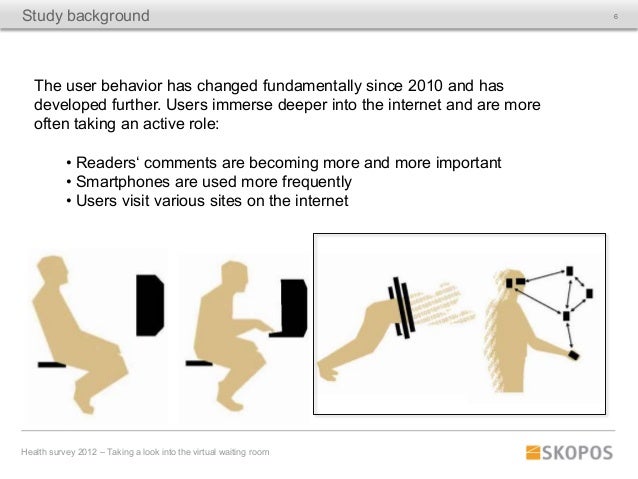 Study background

6

The user behavior has changed fundamentally since 2010 and has developed further. Users immerse deeper into the internet and are more often taking an active role:

• Readers‘ comments are becoming more and more important
• Smartphones are used more frequently
• Users visit various sites on the internet

Health survey 2012 – Taking a look into the virtual waiting room

SKOPOS